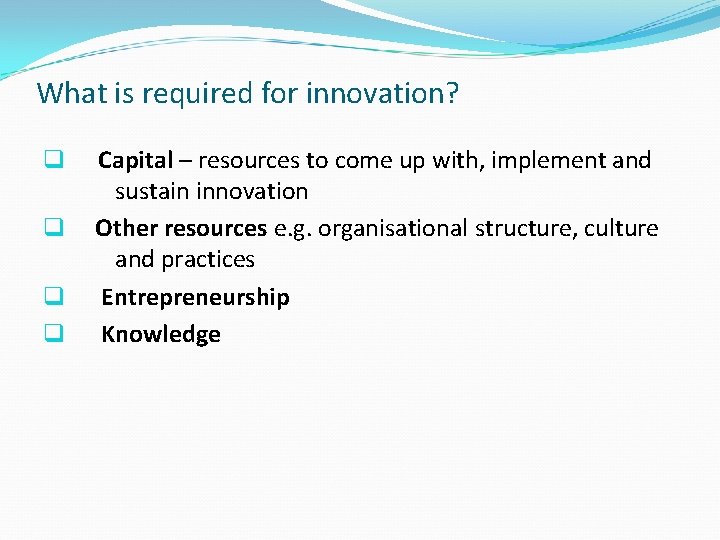 What is required for innovation?

❑ Capital – resources to come up with, implement and sustain innovation

❑ Other resources e.g. organisational structure, culture and practices

❑ Entrepreneurship

❑ Knowledge